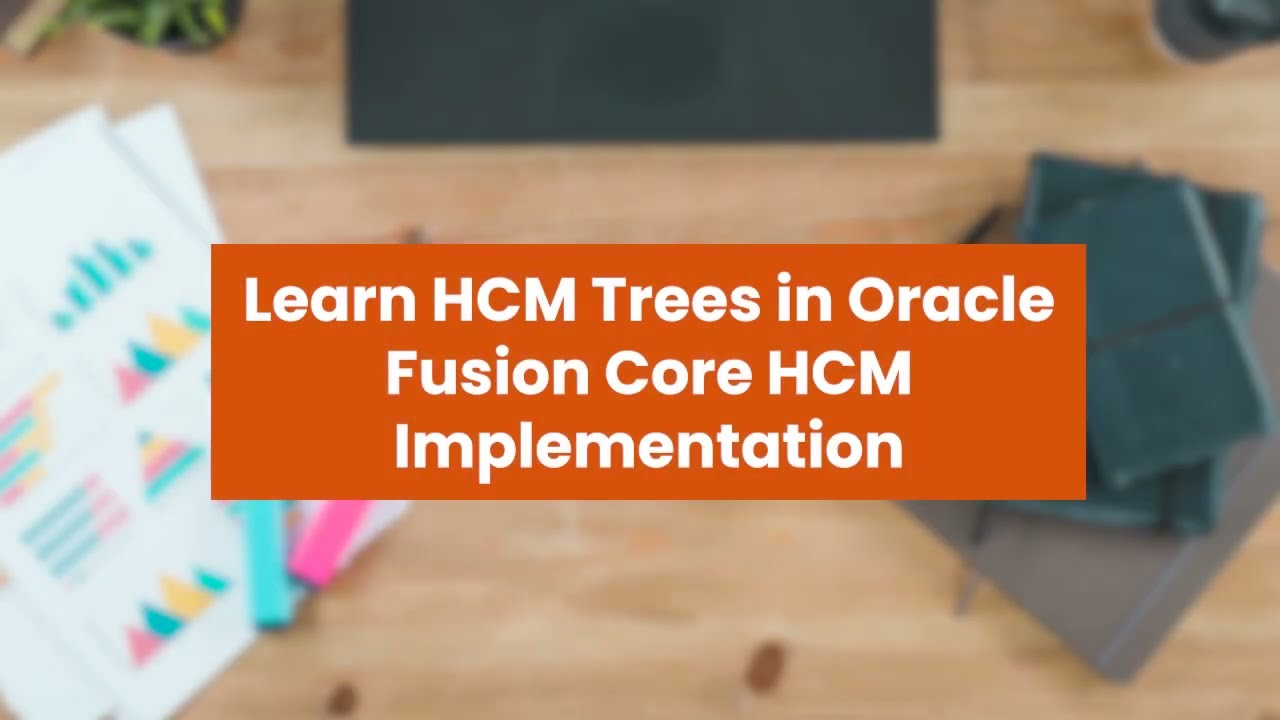 Learn HCM Trees in Oracle Fusion Core HCM Implementation